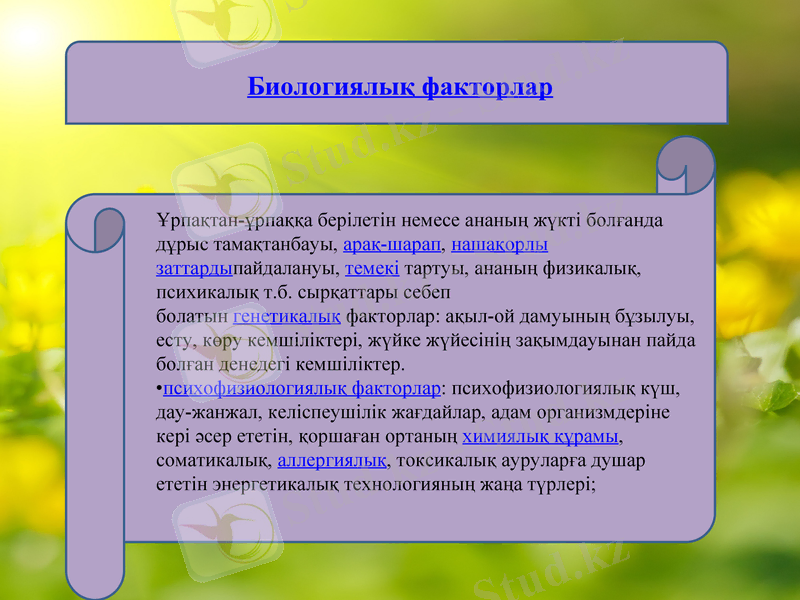 Биологиялық факторлар

Ұрпақтан-ұрпаққа берілетін немесе ананың жүкті болғанда дұрыс тамақтанбауы, арақ-шарап, нашақорлы заттардыпайдалануы, темекі тартуы, ананың физикалық, психикалық т.б. сырқаттары себеп болатын генетикалық факторлар: ақыл-ой дамуының бұзылуы, есту, көру кемшіліктері, жүйке жүйесінің зақымдауынан пайда болған денедегі кемшіліктер.
•психофизиологиялық факторлар: психофизиологиялық күш, дау-жанжал, келіспеушілік жағдайлар, адам организмдеріне кері әсер ететін, қоршаған ортаның химиялық құрамы, соматикалық, аллергиялық, токсикалық ауруларға душар ететін энергетикалық технологияның жаңа түрлері;

Stud.kz